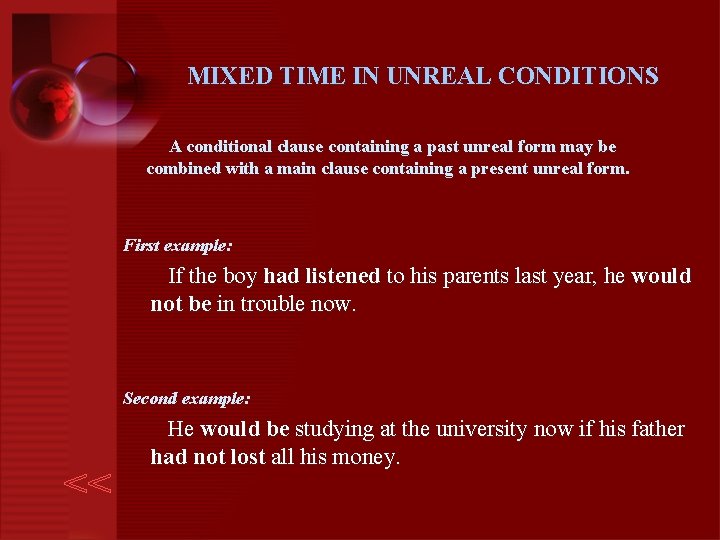 MIXED TIME IN UNREAL CONDITIONS

A conditional clause containing a past unreal form may be combined with a main clause containing a present unreal form.

First example:

If the boy had listened to his parents last year, he would not be in trouble now.

Second example:

He would be studying at the university now if his father had not lost all his money.

<<